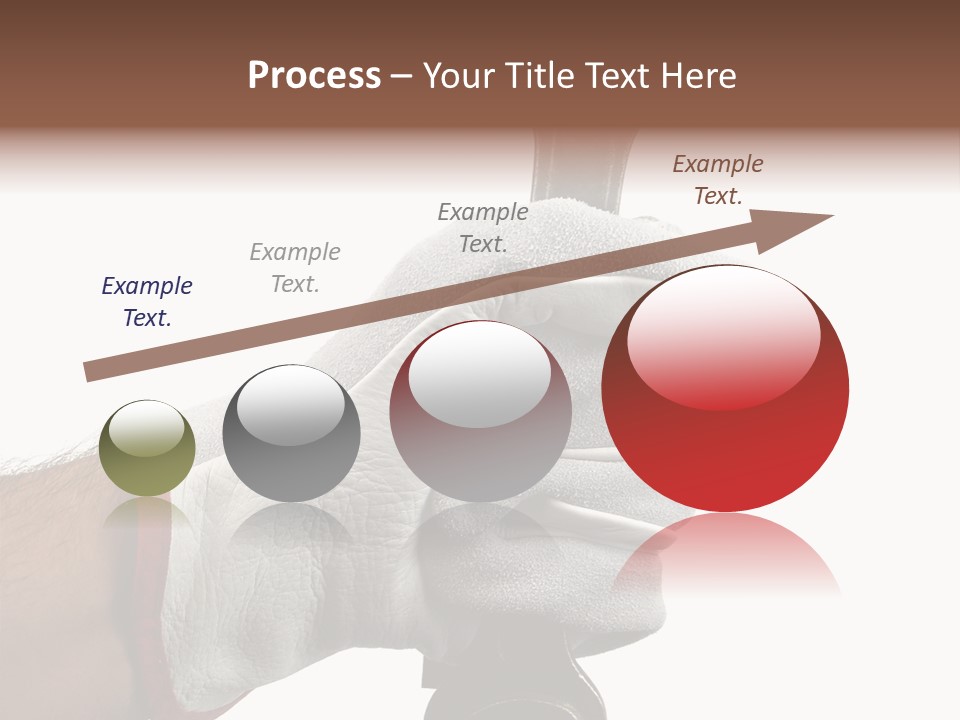 Process – Your Title Text Here

Example Text.

Example Text.

Example Text.

Example Text.